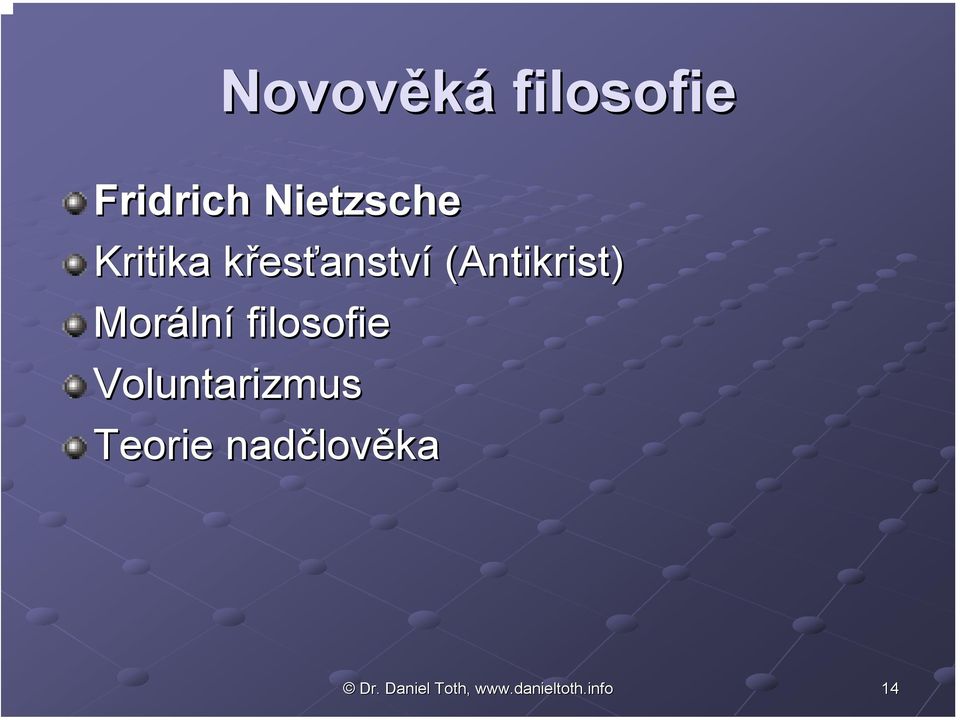 Novověká filosofie

Fridrich Nietzsche
Kritika křesťanství (Antikrist)
Morální filosofie
Voluntarizmus
Teorie nadčlověka

© Dr. Daniel Toth, www.danieltoth.info

14